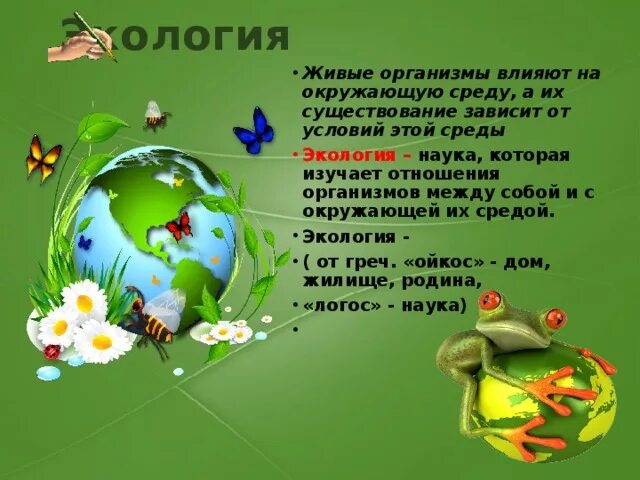 Экология

• Живые организмы влияют на окружающую среду, а их существование зависит от условий этой среды

• Экология – наука, которая изучает отношения организмов между собой и с окружающей их средой.

• Экология -

• ( от греч. «ойкос» - дом, жилище, родина,

• «логос» - наука)

•